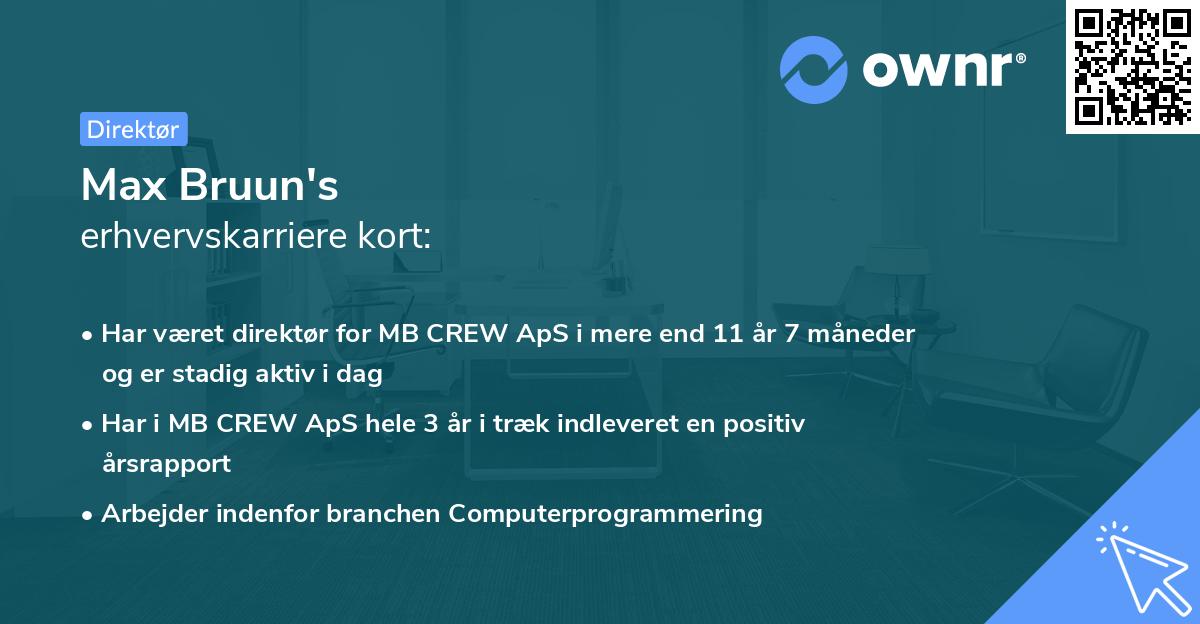 ownr®

Direktør

Max Bruun's
erhvervskarriere kort:

• Har været direktør for MB CREW ApS i mere end 11 år 7 måneder og er stadig aktiv i dag
• Har i MB CREW ApS hele 3 år i træk indleveret en positiv årsrapport
• Arbejder indenfor branchen Computerprogrammering